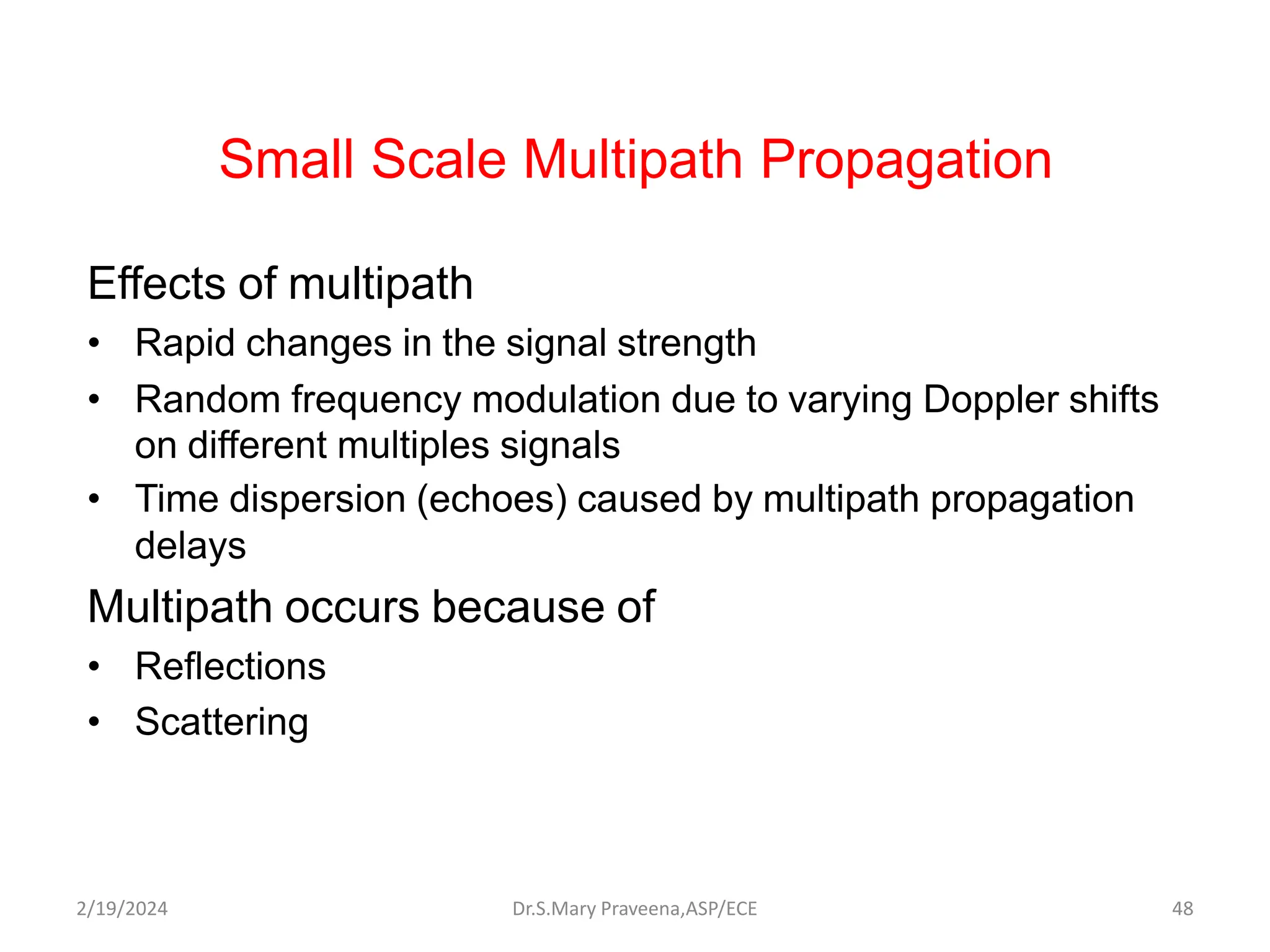 Small Scale Multipath Propagation

Effects of multipath

• Rapid changes in the signal strength
• Random frequency modulation due to varying Doppler shifts on different multiples signals
• Time dispersion (echoes) caused by multipath propagation delays

Multipath occurs because of

• Reflections
• Scattering

2/19/2024

Dr.S.Mary Praveena,ASP/ECE

48